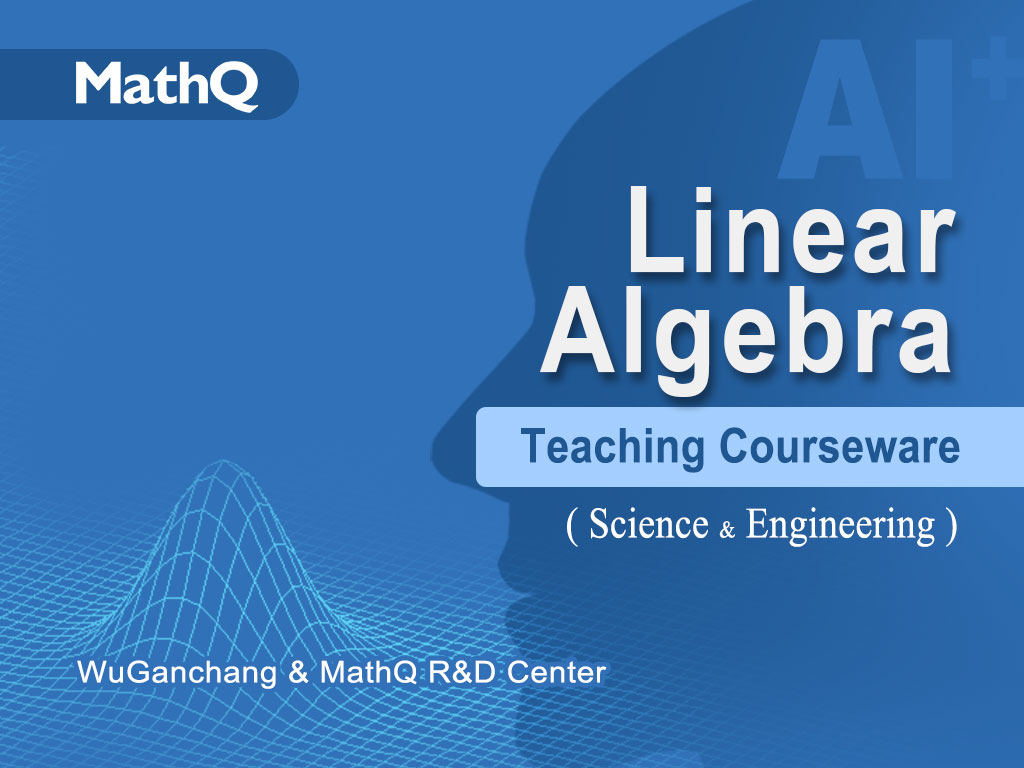 MathQ

AI+

Linear Algebra

Teaching Courseware

( Science & Engineering )

WuGanchang & MathQ R&D Center